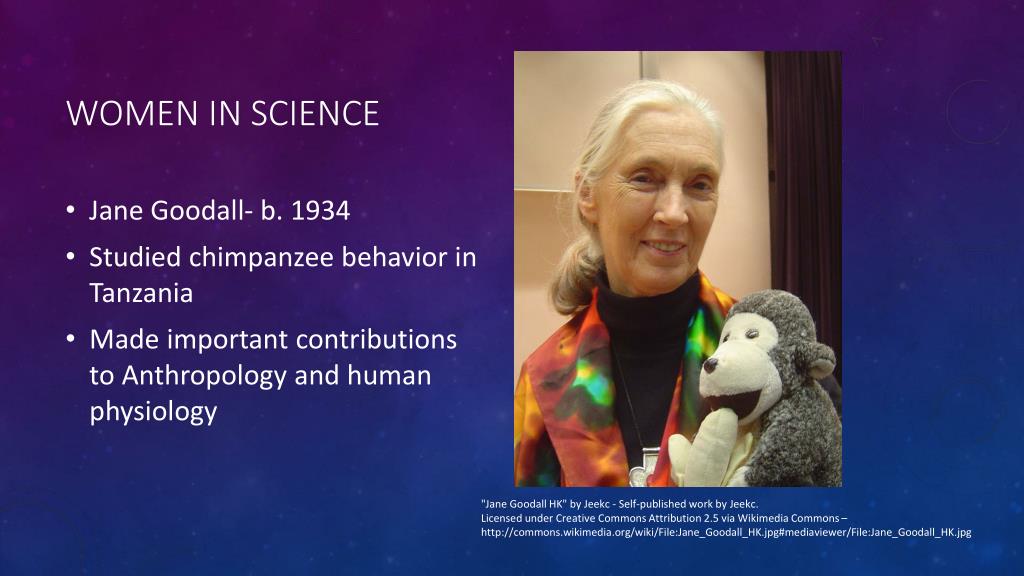 WOMEN IN SCIENCE

• Jane Goodall- b. 1934
• Studied chimpanzee behavior in Tanzania
• Made important contributions to Anthropology and human physiology

"Jane Goodall HK" by Jeekc - Self-published work by Jeekc.
Licensed under Creative Commons Attribution 2.5 via Wikimedia Commons – http://commons.wikimedia.org/wiki/File:Jane_Goodall_HK.jpg#mediaviewer/File:Jane_Goodall_HK.jpg